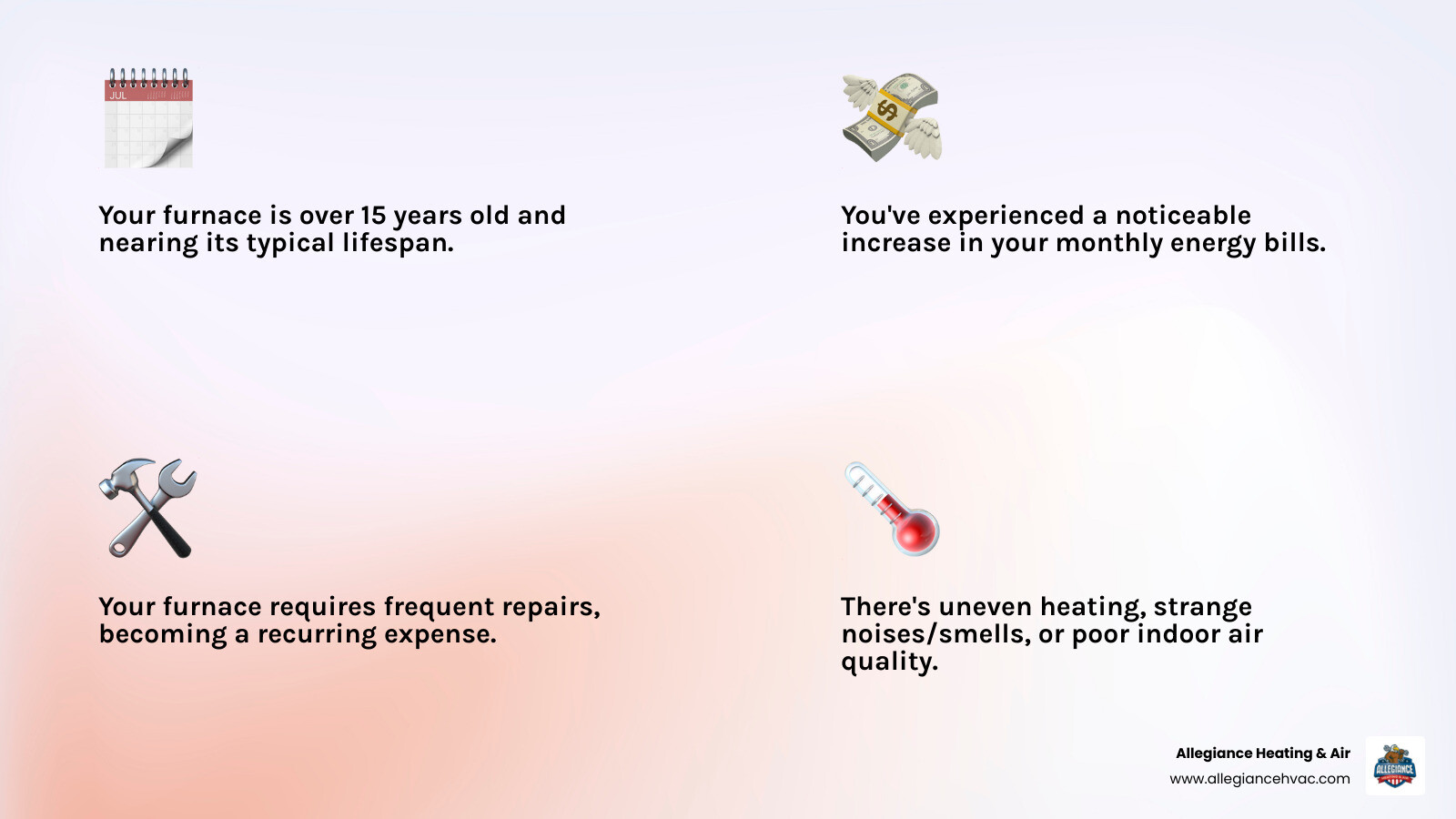 JUL

Your furnace is over 15 years old and nearing its typical lifespan.

You've experienced a noticeable increase in your monthly energy bills.

Your furnace requires frequent repairs, becoming a recurring expense.

There's uneven heating, strange noises/smells, or poor indoor air quality.

Allegiance Heating & Air
www.allegiancehvac.com

ALLEGIANCE